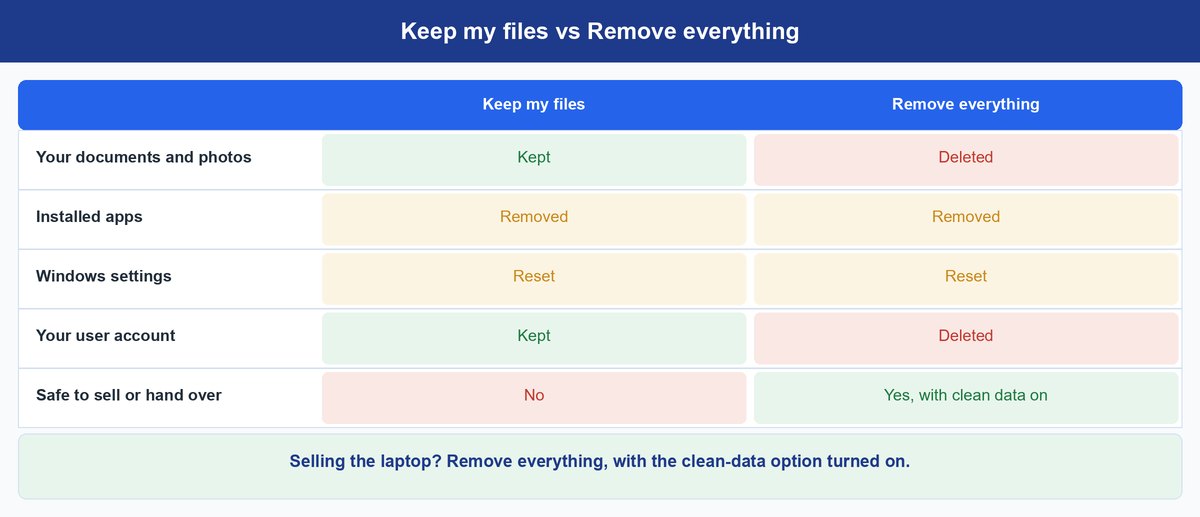 Keep my files vs Remove everything

| | Keep my files | Remove everything |
|---|---|---|
| Your documents and photos | Kept | Deleted |
| Installed apps | Removed | Removed |
| Windows settings | Reset | Reset |
| Your user account | Kept | Deleted |
| Safe to sell or hand over | No | Yes, with clean data on |

Selling the laptop? Remove everything, with the clean-data option turned on.